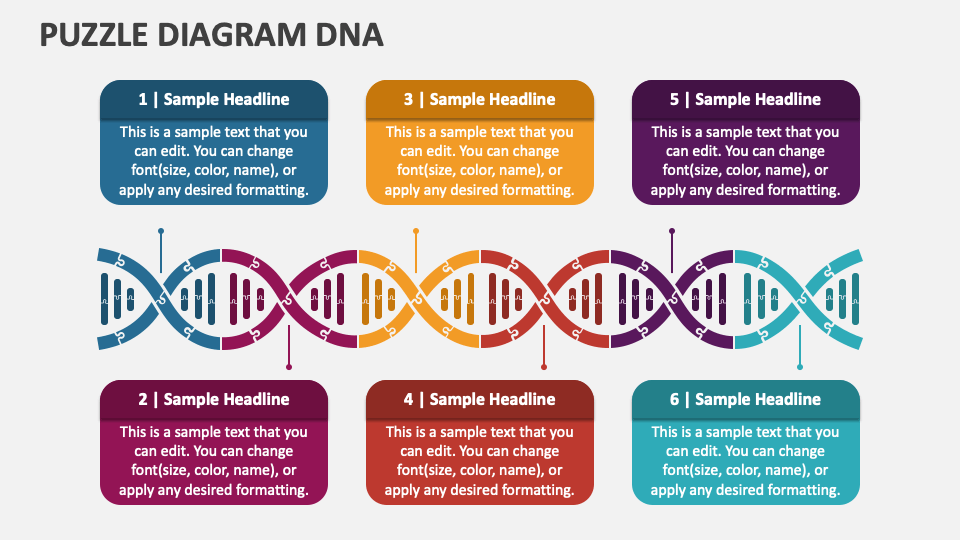 PUZZLE DIAGRAM DNA

1 | Sample Headline

This is a sample text that you can edit. You can change font(size, color, name), or apply any desired formatting.

3 | Sample Headline

This is a sample text that you can edit. You can change font(size, color, name), or apply any desired formatting.

5 | Sample Headline

This is a sample text that you can edit. You can change font(size, color, name), or apply any desired formatting.

2 | Sample Headline

This is a sample text that you can edit. You can change font(size, color, name), or apply any desired formatting.

4 | Sample Headline

This is a sample text that you can edit. You can change font(size, color, name), or apply any desired formatting.

6 | Sample Headline

This is a sample text that you can edit. You can change font(size, color, name), or apply any desired formatting.